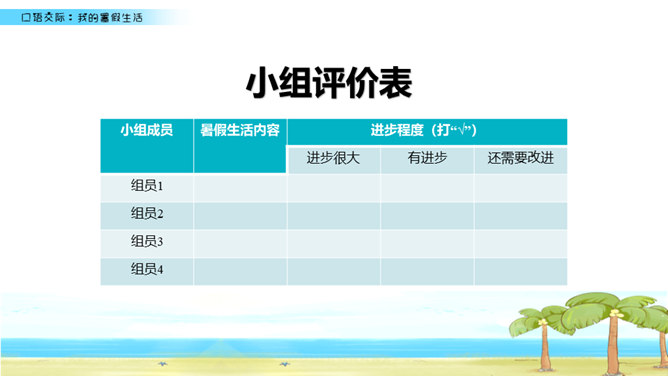 口语交际：我的暑假生活

小组评价表

| 小组成员 | 暑假生活内容 | 进步程度（打“√”） | | |
|---|---|---|---|---|
| | | 进步很大 | 有进步 | 还需要改进 |
| 组员1 | | | | |
| 组员2 | | | | |
| 组员3 | | | | |
| 组员4 | | | | |